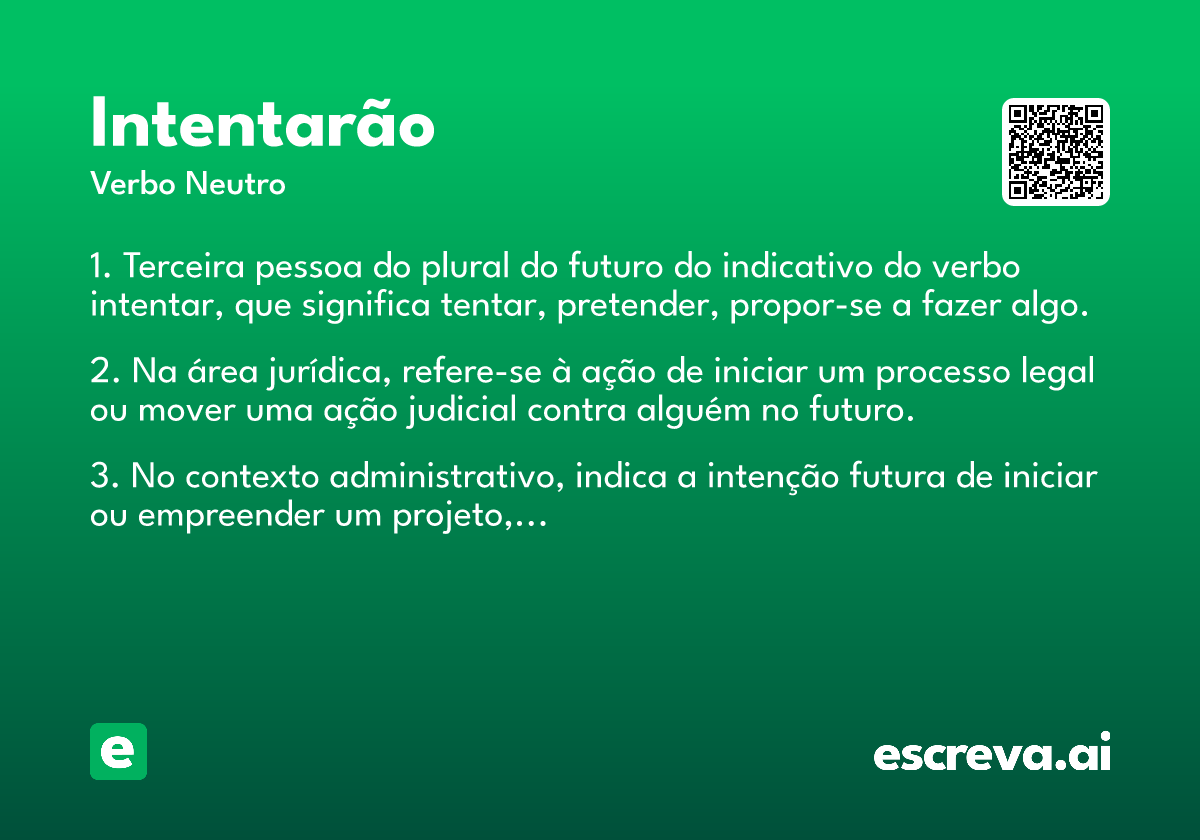 Intentarão
Verbo Neutro

1. Terceira pessoa do plural do futuro do indicativo do verbo intentar, que significa tentar, pretender, propor-se a fazer algo.

2. Na área jurídica, refere-se à ação de iniciar um processo legal ou mover uma ação judicial contra alguém no futuro.

3. No contexto administrativo, indica a intenção futura de iniciar ou empreender um projeto,...

e

escreva.ai